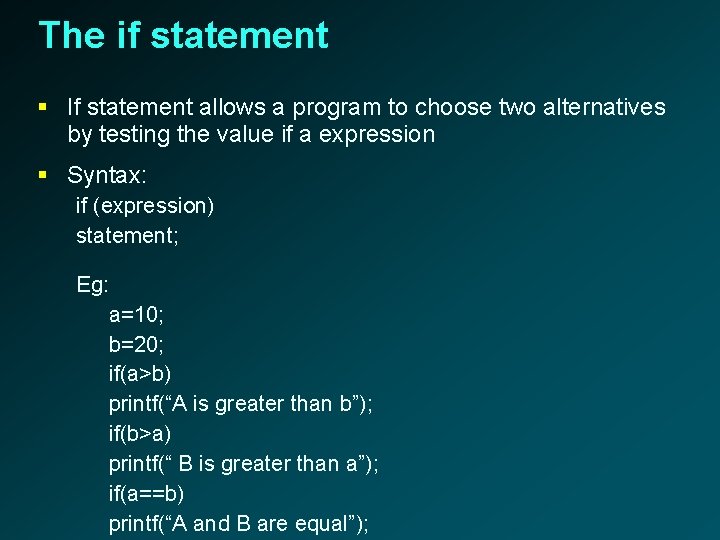 The if statement

▪ If statement allows a program to choose two alternatives by testing the value if a expression

▪ Syntax:
if (expression)
statement;

Eg:
a=10;
b=20;
if(a>b)
printf(“A is greater than b”);
if(b>a)
printf(“ B is greater than a”);
if(a==b)
printf(“A and B are equal”);